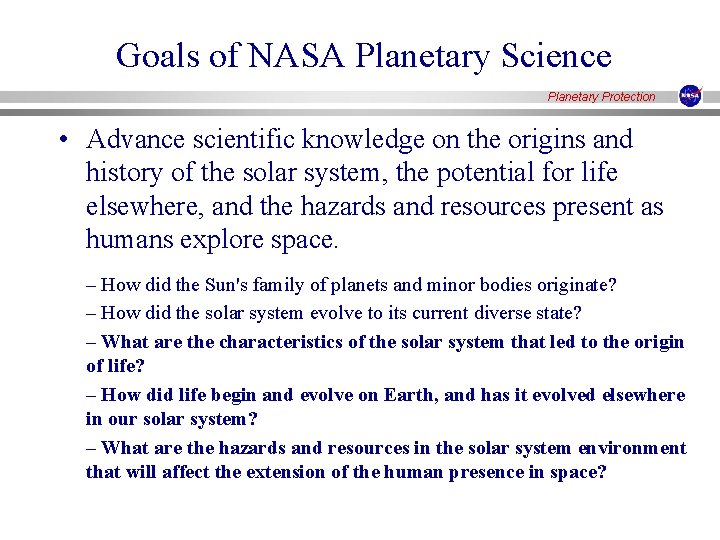 Goals of NASA Planetary Science

Planetary Protection

NASA

• Advance scientific knowledge on the origins and history of the solar system, the potential for life elsewhere, and the hazards and resources present as humans explore space.

– How did the Sun's family of planets and minor bodies originate?

– How did the solar system evolve to its current diverse state?

– What are the characteristics of the solar system that led to the origin of life?

– How did life begin and evolve on Earth, and has it evolved elsewhere in our solar system?

– What are the hazards and resources in the solar system environment that will affect the extension of the human presence in space?